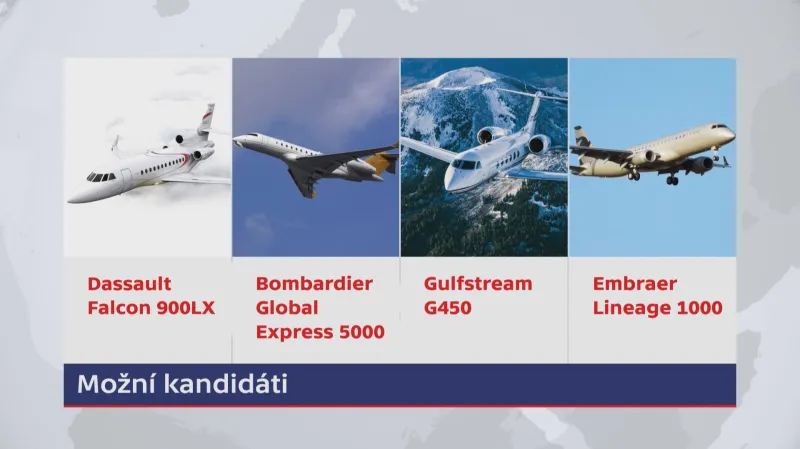 Dassault Falcon 900LX

Bombardier Global Express 5000

Gulfstream G450

Embraer Lineage 1000

Možní kandidáti